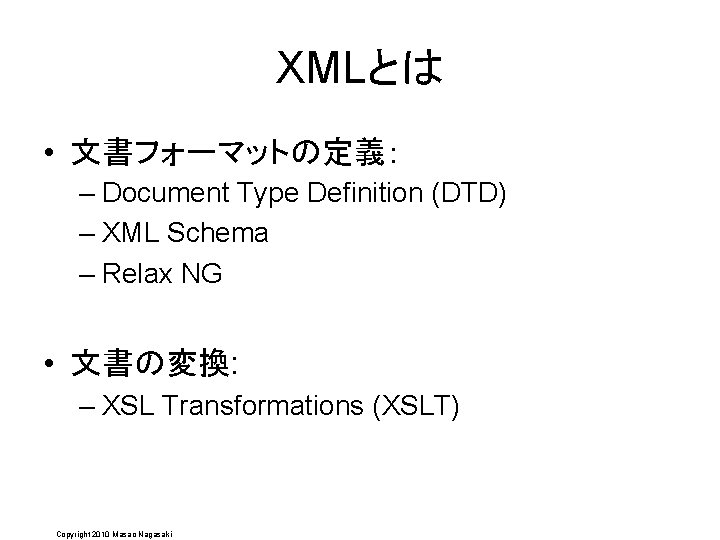 XMLとは

• 文書フォーマットの定義：
– Document Type Definition (DTD)
– XML Schema
– Relax NG

• 文書の変換:
– XSL Transformations (XSLT)

Copyright 2010 Masao Nagasaki